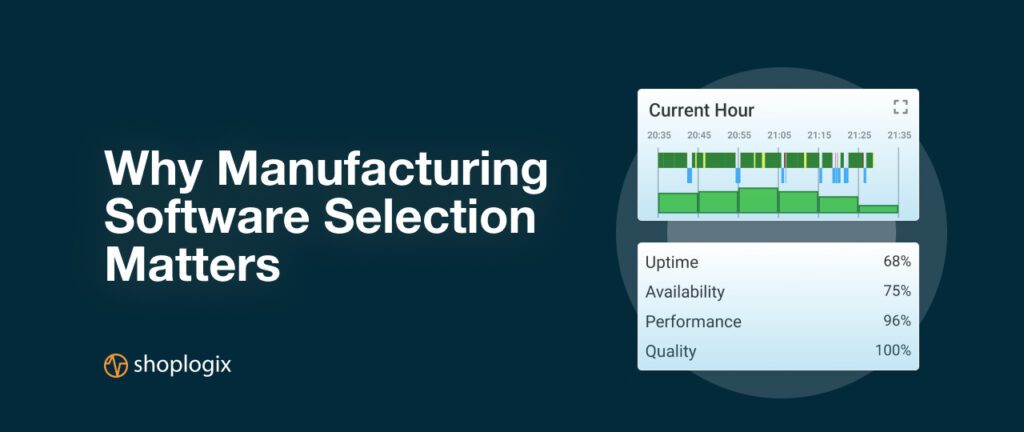 Why Manufacturing Software Selection Matters

shoplogix

Current Hour

20:35 20:45 20:55 21:05 21:15 21:25 21:35

| | |
|---|---|
| Uptime | 68% |
| Availability | 75% |
| Performance | 96% |
| Quality | 100% |